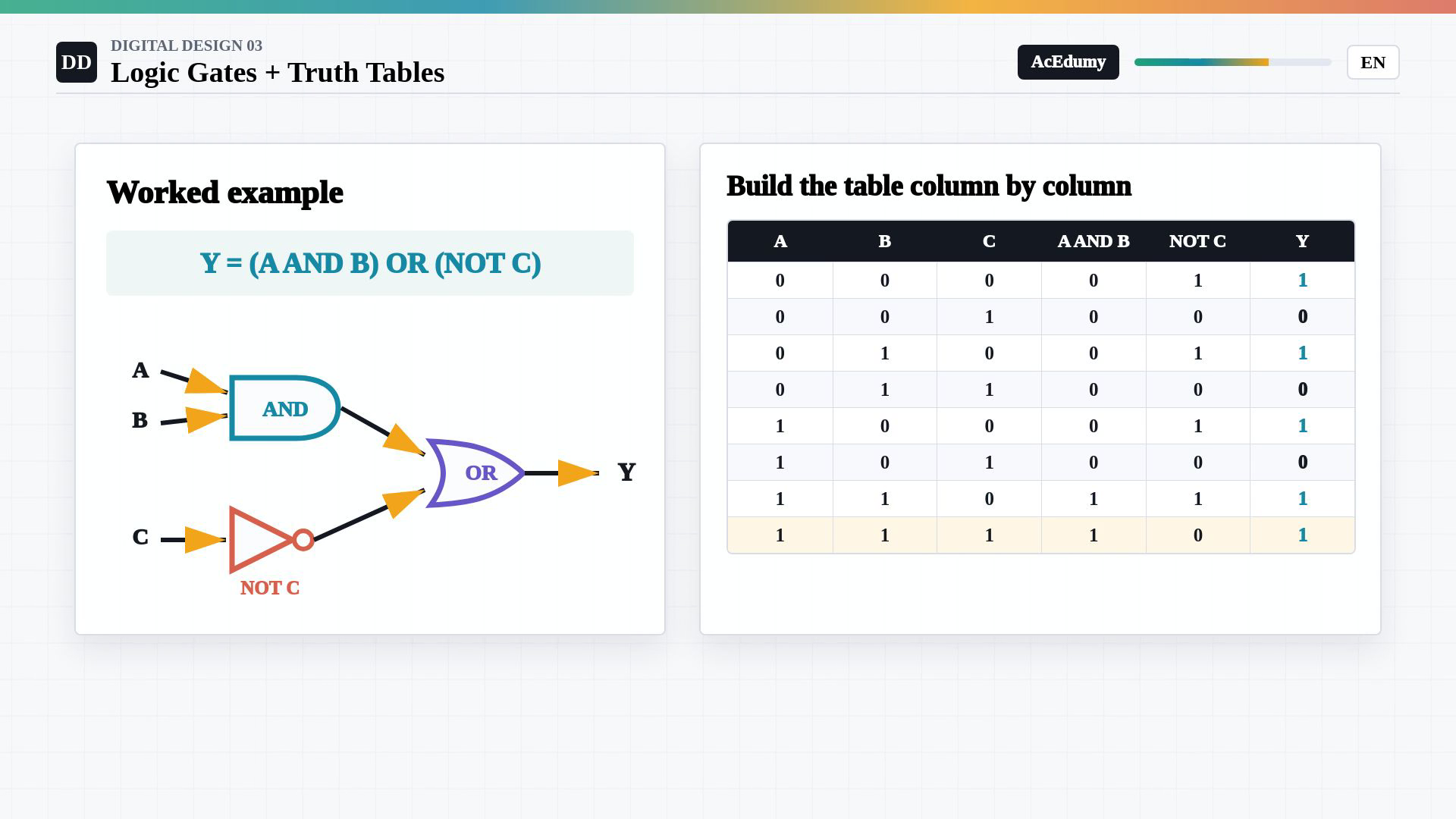 DD
DIGITAL DESIGN 03
Logic Gates + Truth Tables

AcEdumy
EN

Worked example

Y = (A AND B) OR (NOT C)

A
B
AND
OR
Y
C
NOT C

Build the table column by column

| A | B | C | A AND B | NOT C | Y |
|---|---|---|---|---|---|
| 0 | 0 | 0 | 0 | 1 | 1 |
| 0 | 0 | 1 | 0 | 0 | 0 |
| 0 | 1 | 0 | 0 | 1 | 1 |
| 0 | 1 | 1 | 0 | 0 | 0 |
| 1 | 0 | 0 | 0 | 1 | 1 |
| 1 | 0 | 1 | 0 | 0 | 0 |
| 1 | 1 | 0 | 1 | 1 | 1 |
| 1 | 1 | 1 | 1 | 0 | 1 |